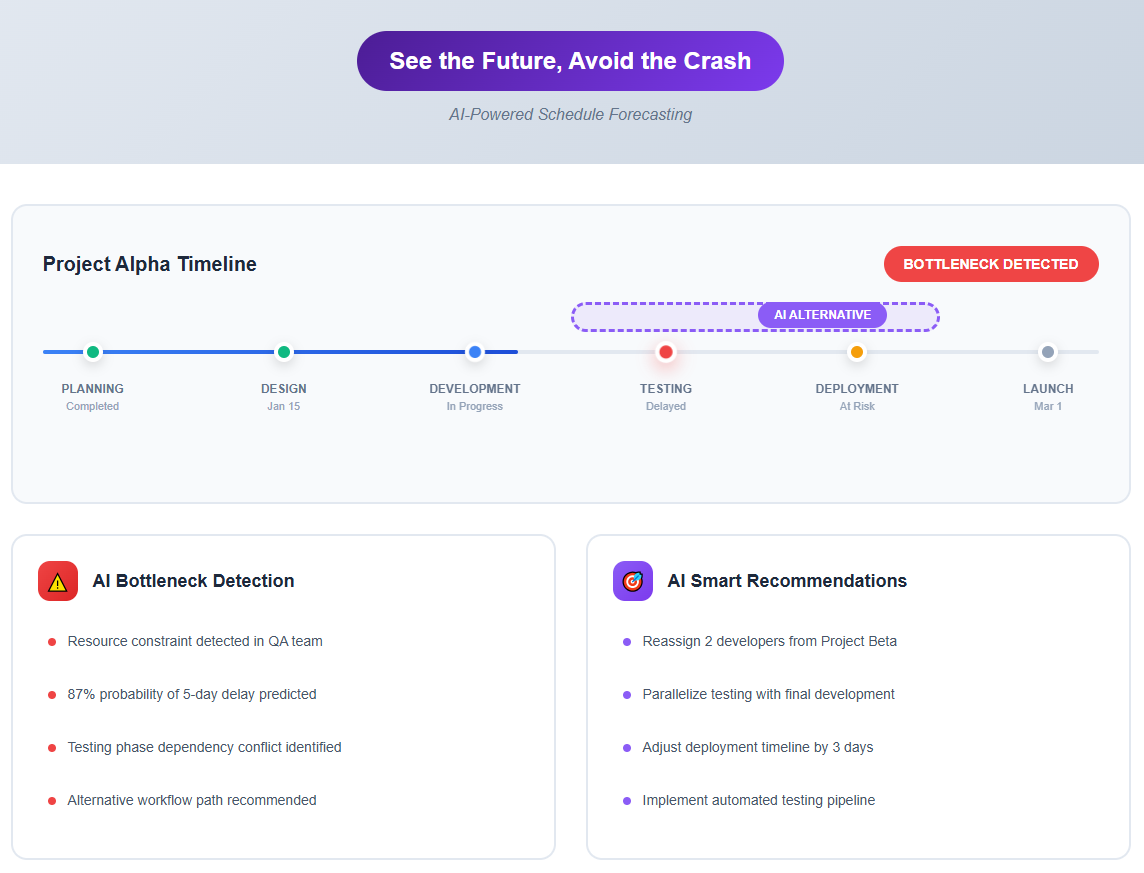 See the Future, Avoid the Crash

AI-Powered Schedule Forecasting

Project Alpha Timeline

BOTTLENECK DETECTED

AI ALTERNATIVE

PLANNING
Completed

DESIGN
Jan 15

DEVELOPMENT
In Progress

TESTING
Delayed

DEPLOYMENT
At Risk

LAUNCH
Mar 1

AI Bottleneck Detection

- Resource constraint detected in QA team
- 87% probability of 5-day delay predicted
- Testing phase dependency conflict identified
- Alternative workflow path recommended

AI Smart Recommendations

- Reassign 2 developers from Project Beta
- Parallelize testing with final development
- Adjust deployment timeline by 3 days
- Implement automated testing pipeline